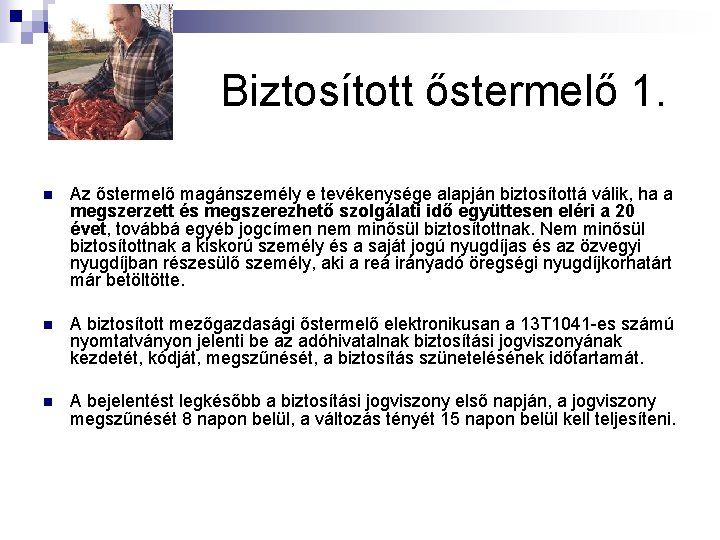 Biztosított őstermelő 1.

Az őstermelő magánszemély e tevékenysége alapján biztosítottá válik, ha a megszerzett és megszerezhető szolgálati idő együttesen eléri a 20 évet, továbbá egyéb jogcímen nem minősül biztosítottnak. Nem minősül biztosítottnak a kiskorú személy és a saját jogú nyugdíjas és az özvegyi nyugdíjban részesülő személy, aki a reá irányadó öregségi nyugdíjkorhatárt már betöltötte.

A biztosított mezőgazdasági őstermelő elektronikusan a 13T1041-es számú nyomtatványon jelenti be az adóhivatalnak biztosítási jogviszonyának kezdetét, kódját, megszűnését, a biztosítás szünetelésének időtartamát.

A bejelentést legkésőbb a biztosítási jogviszony első napján, a jogviszony megszűnését 8 napon belül, a változás tényét 15 napon belül kell teljesíteni.